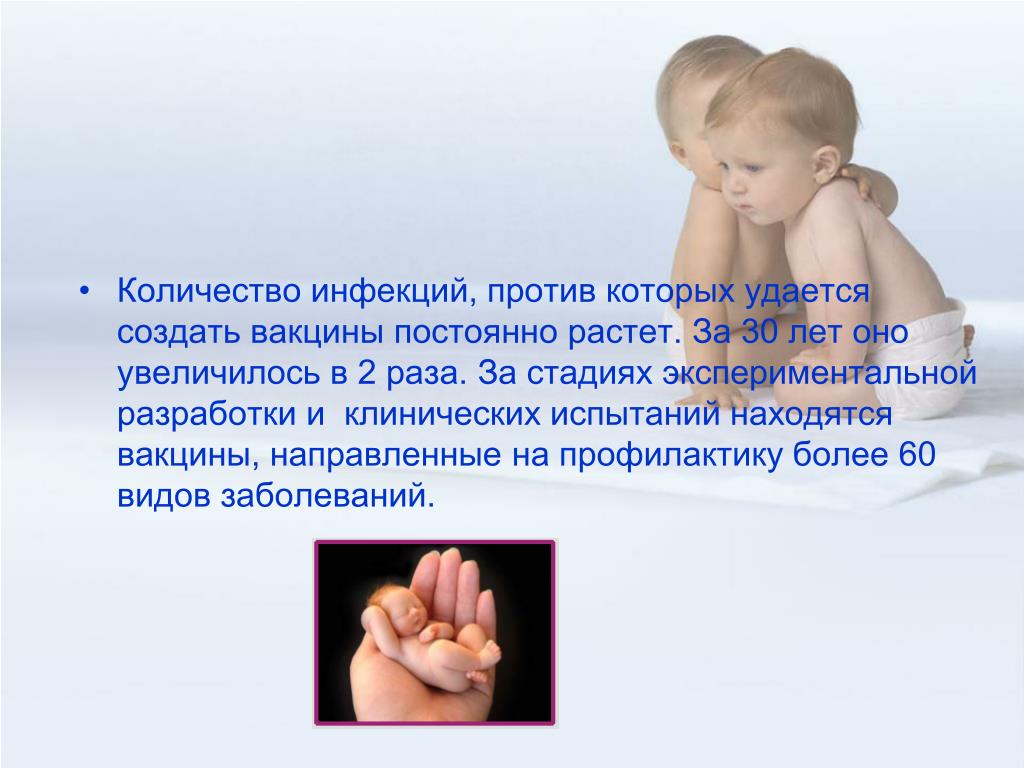 • Количество инфекций, против которых удается создать вакцины постоянно растет. За 30 лет оно увеличилось в 2 раза. За стадиях экспериментальной разработки и клинических испытаний находятся вакцины, направленные на профилактику более 60 видов заболеваний.